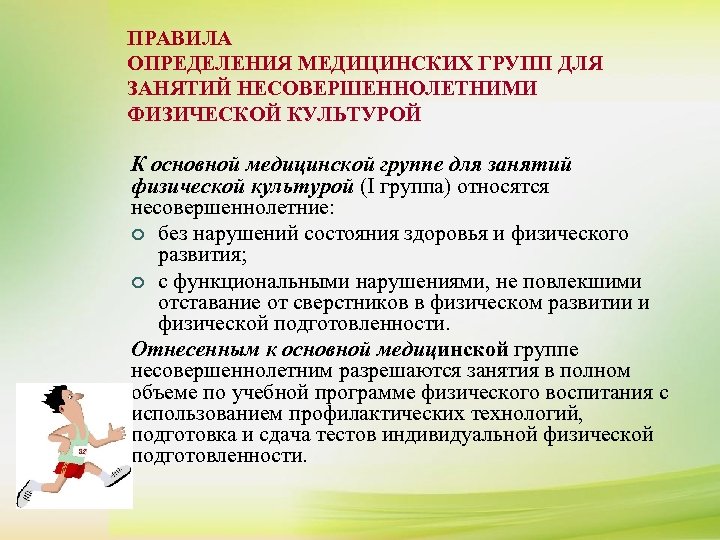 ПРАВИЛА
ОПРЕДЕЛЕНИЯ МЕДИЦИНСКИХ ГРУПП ДЛЯ ЗАНЯТИЙ НЕСОВЕРШЕННОЛЕТНИМИ ФИЗИЧЕСКОЙ КУЛЬТУРОЙ

К основной медицинской группе для занятий физической культурой (I группа) относятся несовершеннолетние:

без нарушений состояния здоровья и физического развития;

с функциональными нарушениями, не повлекшими отставание от сверстников в физическом развитии и физической подготовленности.

Отнесенным к основной медицинской группе несовершеннолетним разрешаются занятия в полном объеме по учебной программе физического воспитания с использованием профилактических технологий, подготовка и сдача тестов индивидуальной физической подготовленности.

32